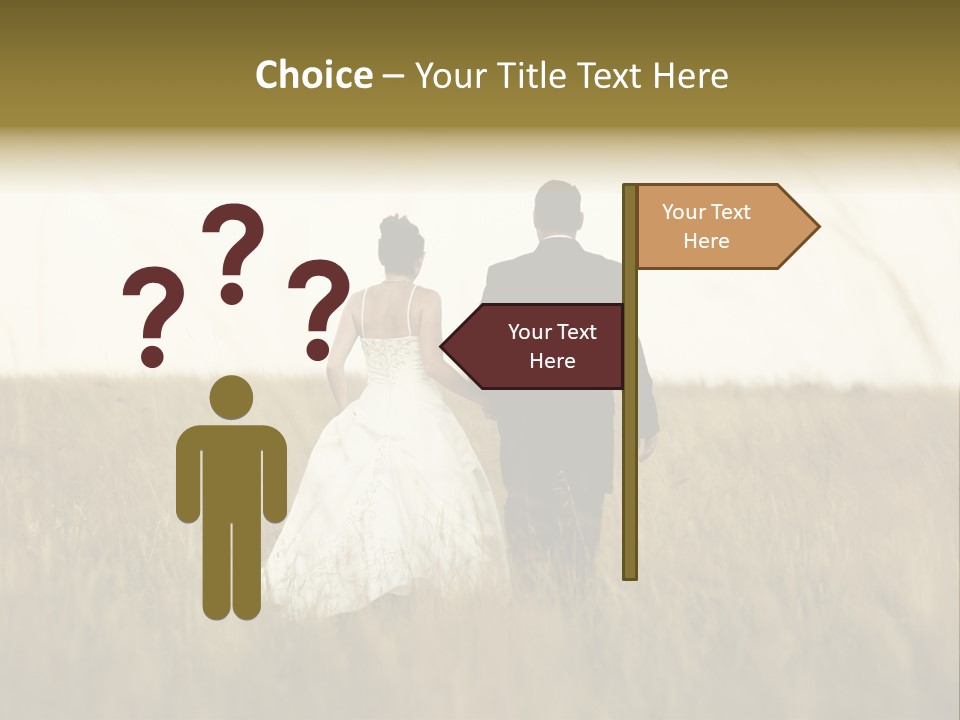 Choice – Your Title Text Here

? ? ?

Your Text Here

Your Text Here